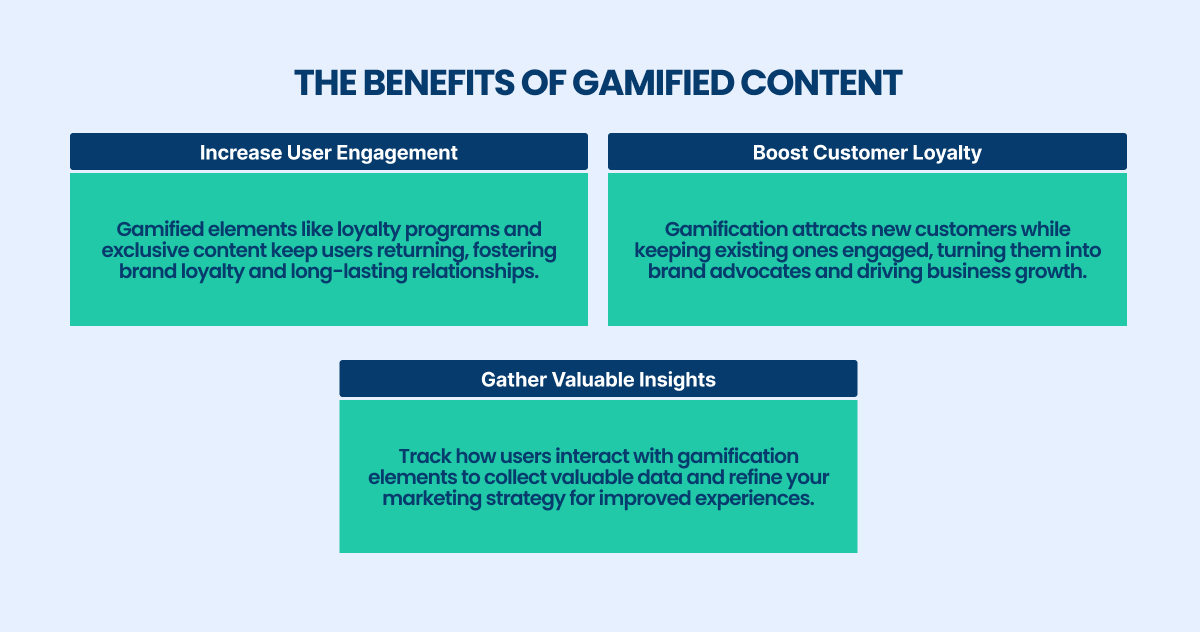 THE BENEFITS OF GAMIFIED CONTENT

Increase User Engagement

Gamified elements like loyalty programs and exclusive content keep users returning, fostering brand loyalty and long-lasting relationships.

Boost Customer Loyalty

Gamification attracts new customers while keeping existing ones engaged, turning them into brand advocates and driving business growth.

Gather Valuable Insights

Track how users interact with gamification elements to collect valuable data and refine your marketing strategy for improved experiences.